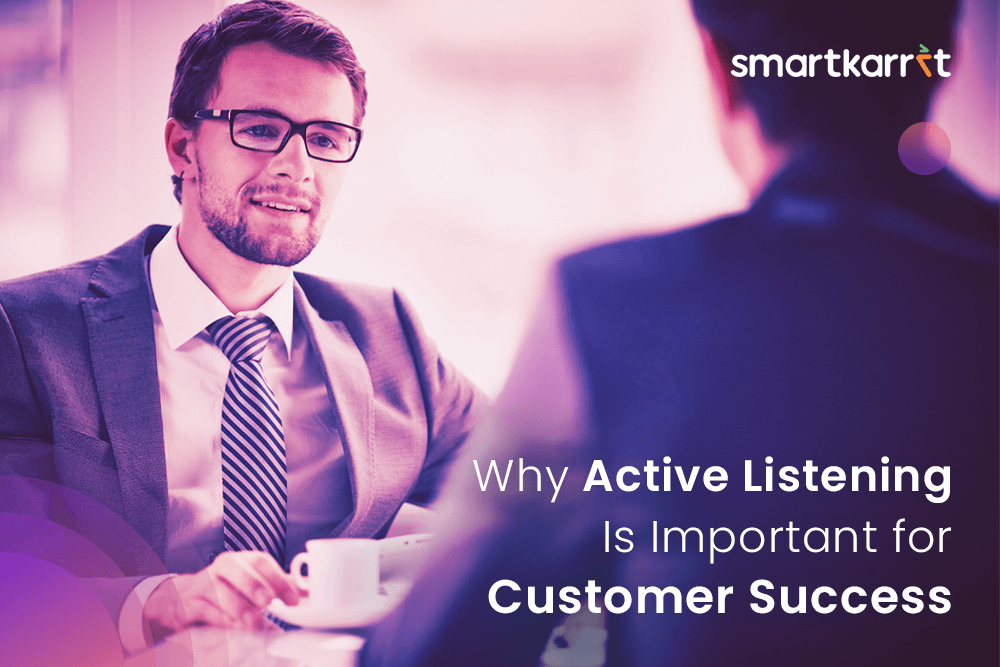 smartkarrot

Why Active Listening Is Important for Customer Success